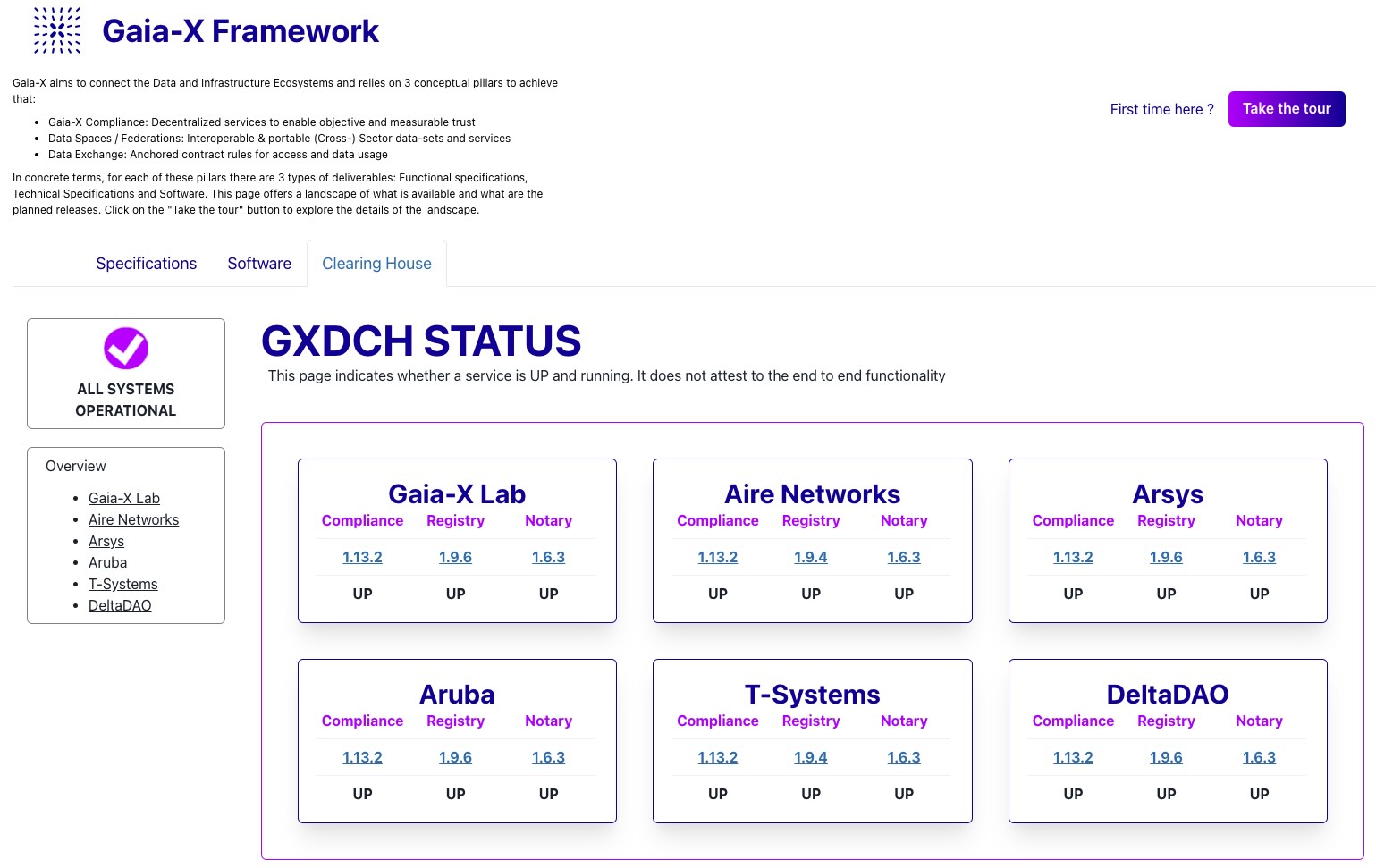 Gaia-X Framework

Gaia-X aims to connect the Data and Infrastructure Ecosystems and relies on 3 conceptual pillars to achieve that:

- Gaia-X Compliance: Decentralized services to enable objective and measurable trust
- Data Spaces / Federations: Interoperable & portable (Cross-) Sector data-sets and services
- Data Exchange: Anchored contract rules for access and data usage

In concrete terms, for each of these pillars there are 3 types of deliverables: Functional specifications, Technical Specifications and Software. This page offers a landscape of what is available and what are the planned releases. Click on the "Take the tour" button to explore the details of the landscape.

First time here ? Take the tour

Specifications Software Clearing House

ALL SYSTEMS OPERATIONAL

Overview
- Gaia-X Lab
- Aire Networks
- Arsys
- Aruba
- T-Systems
- DeltaDAO

GXDCH STATUS
This page indicates whether a service is UP and running. It does not attest to the end to end functionality

Gaia-X Lab
| Compliance | Registry | Notary |
|---|---|---|
| 1.13.2 | 1.9.6 | 1.6.3 |
| UP | UP | UP |

Aire Networks
| Compliance | Registry | Notary |
|---|---|---|
| 1.13.2 | 1.9.4 | 1.6.3 |
| UP | UP | UP |

Arsys
| Compliance | Registry | Notary |
|---|---|---|
| 1.13.2 | 1.9.6 | 1.6.3 |
| UP | UP | UP |

Aruba
| Compliance | Registry | Notary |
|---|---|---|
| 1.13.2 | 1.9.6 | 1.6.3 |
| UP | UP | UP |

T-Systems
| Compliance | Registry | Notary |
|---|---|---|
| 1.13.2 | 1.9.4 | 1.6.3 |
| UP | UP | UP |

DeltaDAO
| Compliance | Registry | Notary |
|---|---|---|
| 1.13.2 | 1.9.6 | 1.6.3 |
| UP | UP | UP |